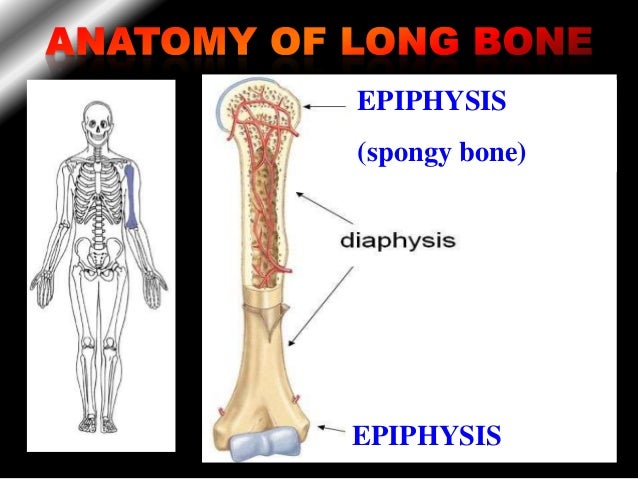 ANATOMY OF LONG BONE

EPIPHYSIS

(spongy bone)

diaphysis

EPIPHYSIS